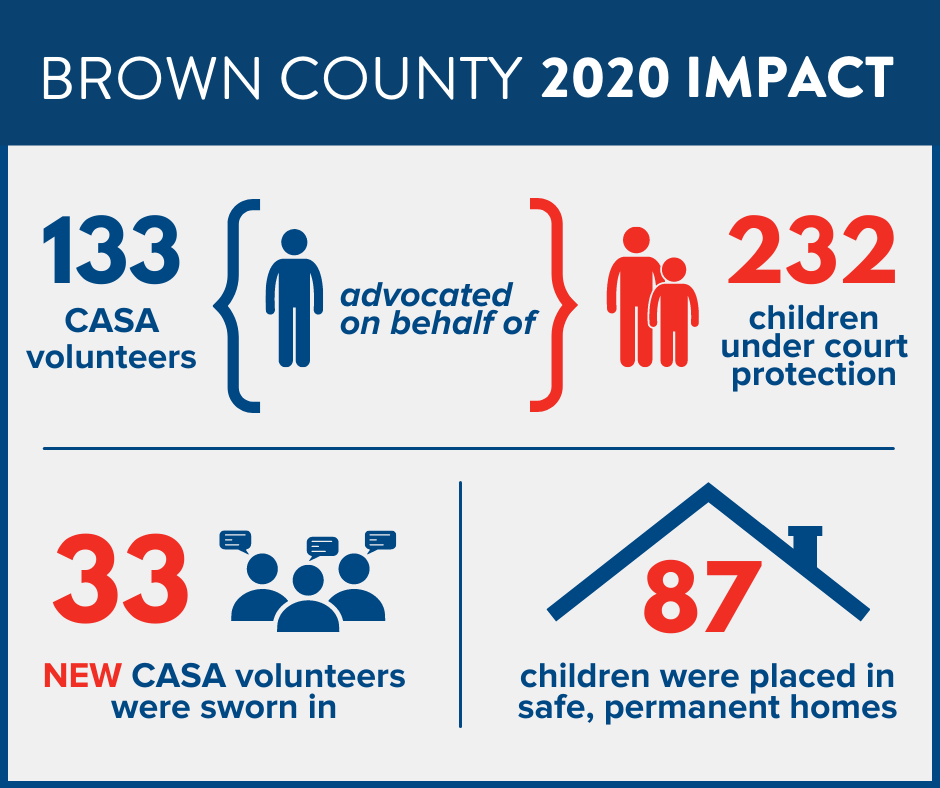 BROWN COUNTY 2020 IMPACT

133
CASA volunteers

advocated on behalf of

232
children under court protection

33

NEW CASA volunteers were sworn in

87

children were placed in safe, permanent homes